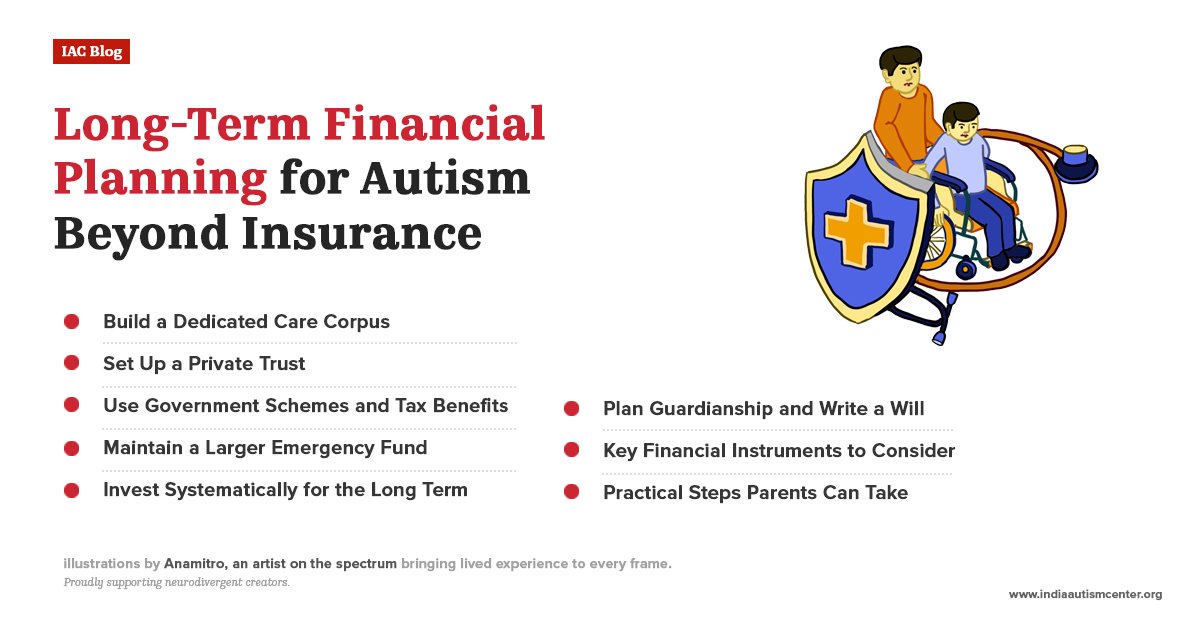 IAC Blog

Long-Term Financial Planning for Autism Beyond Insurance

Build a Dedicated Care Corpus

Set Up a Private Trust

Use Government Schemes and Tax Benefits

Maintain a Larger Emergency Fund

Invest Systematically for the Long Term

Plan Guardianship and Write a Will

Key Financial Instruments to Consider

Practical Steps Parents Can Take

illustrations by Anamitro, an artist on the spectrum bringing lived experience to every frame.
Proudly supporting neurodivergent creators.

www.indiaautismcenter.org